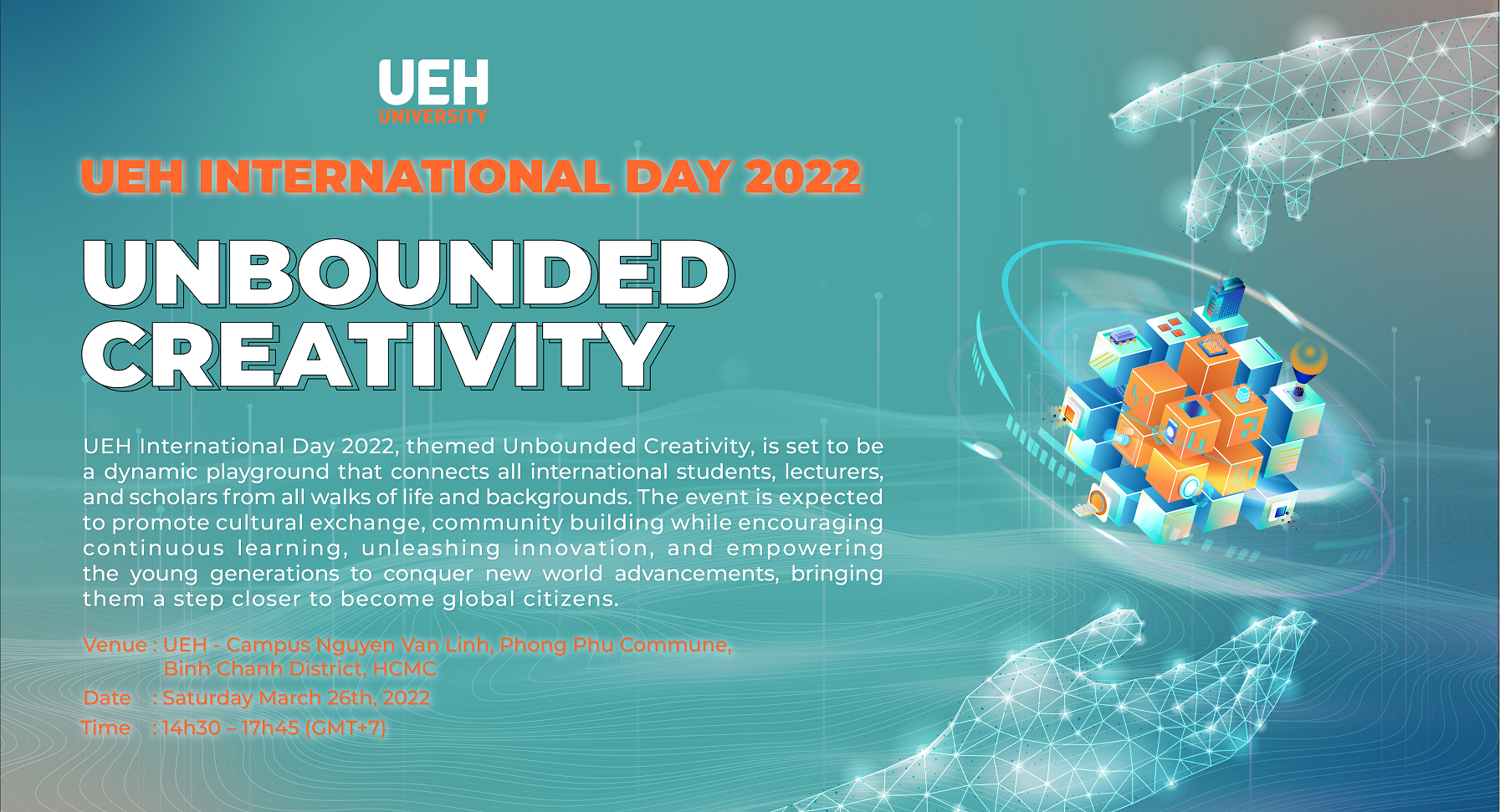 UEH
UNIVERSITY

UEH INTERNATIONAL DAY 2022

UNBOUNDED CREATIVITY

UEH International Day 2022, themed Unbounded Creativity, is set to be a dynamic playground that connects all international students, lecturers, and scholars from all walks of life and backgrounds. The event is expected to promote cultural exchange, community building while encouraging continuous learning, unleashing innovation, and empowering the young generations to conquer new world advancements, bringing them a step closer to become global citizens.

Venue : UEH - Campus Nguyen Van Linh, Phong Phu Commune, Binh Chanh District, HCMC
Date : Saturday March 26th, 2022
Time : 14h30 – 17h45 (GMT+7)